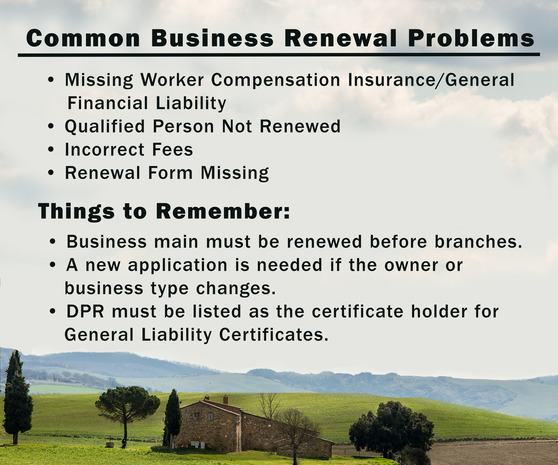 Common Business Renewal Problems

• Missing Worker Compensation Insurance/General Financial Liability
• Qualified Person Not Renewed
• Incorrect Fees
• Renewal Form Missing

Things to Remember:

• Business main must be renewed before branches.
• A new application is needed if the owner or business type changes.
• DPR must be listed as the certificate holder for General Liability Certificates.